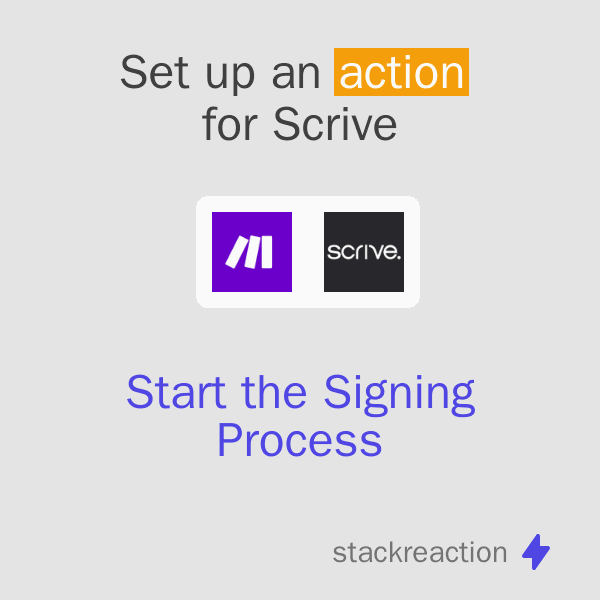 Set up an action for Scrive

scrive.

Start the Signing Process

stackreaction